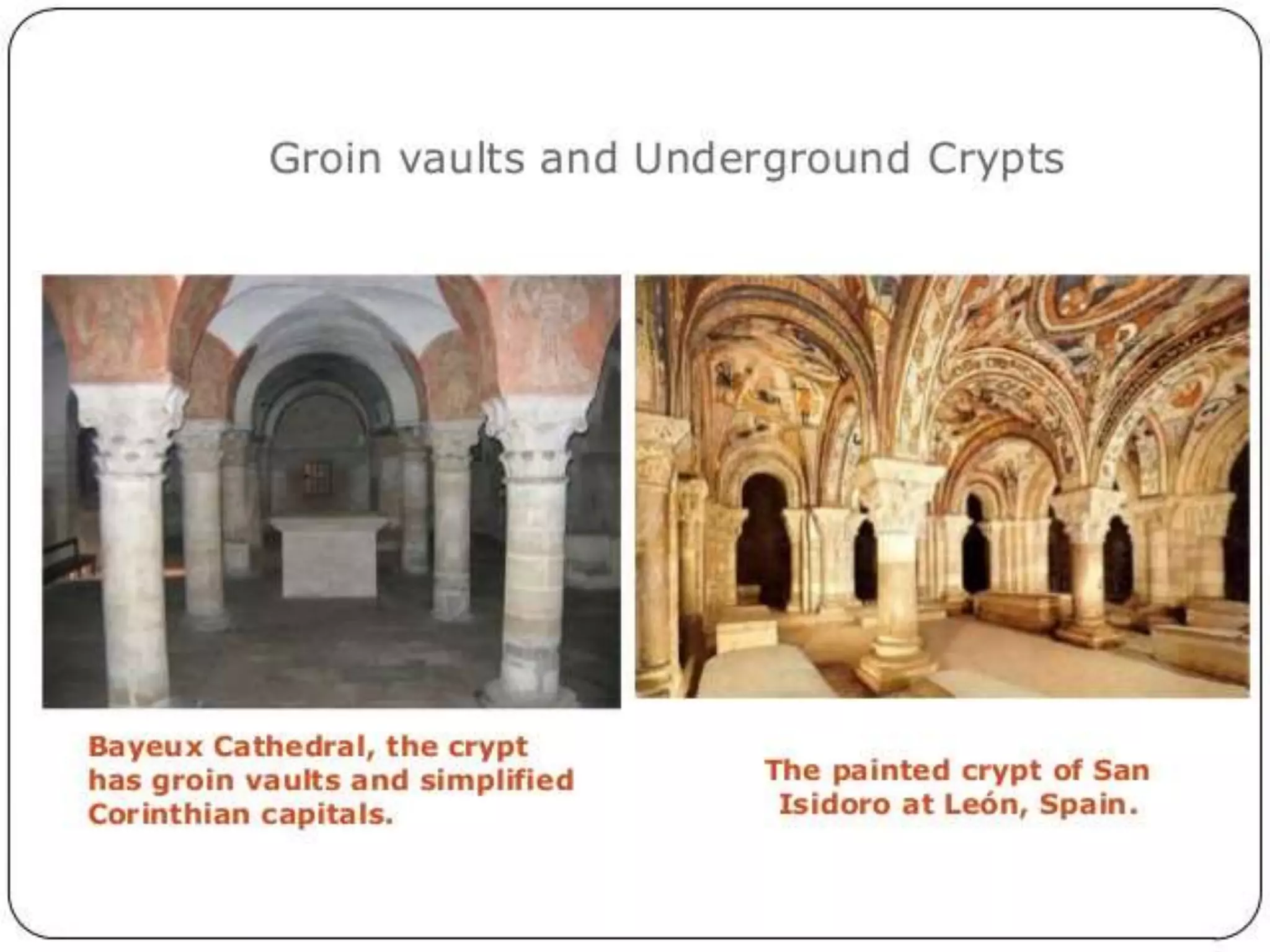 Groin vaults and Underground Crypts

Bayeux Cathedral, the crypt has groin vaults and simplified Corinthian capitals.

The painted crypt of San Isidoro at León, Spain.